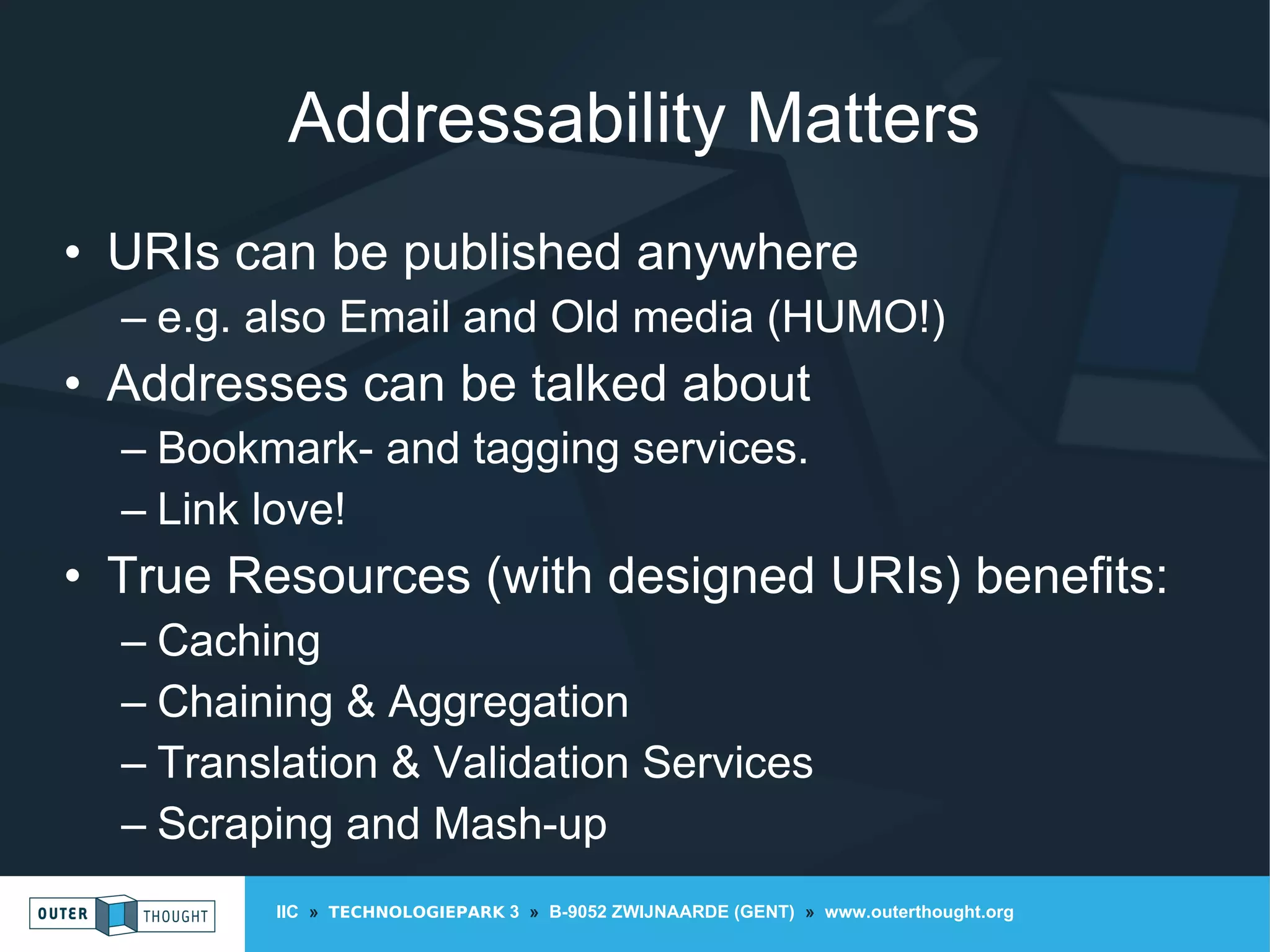 Addressability Matters

• URIs can be published anywhere
– e.g. also Email and Old media (HUMO!)
• Addresses can be talked about
– Bookmark- and tagging services.
– Link love!
• True Resources (with designed URIs) benefits:
– Caching
– Chaining & Aggregation
– Translation & Validation Services
– Scraping and Mash-up

OUTER THOUGHT

IIC » TECHNOLOGIEPARK 3 » B-9052 ZWIJNAARDE (GENT) » www.outerthought.org